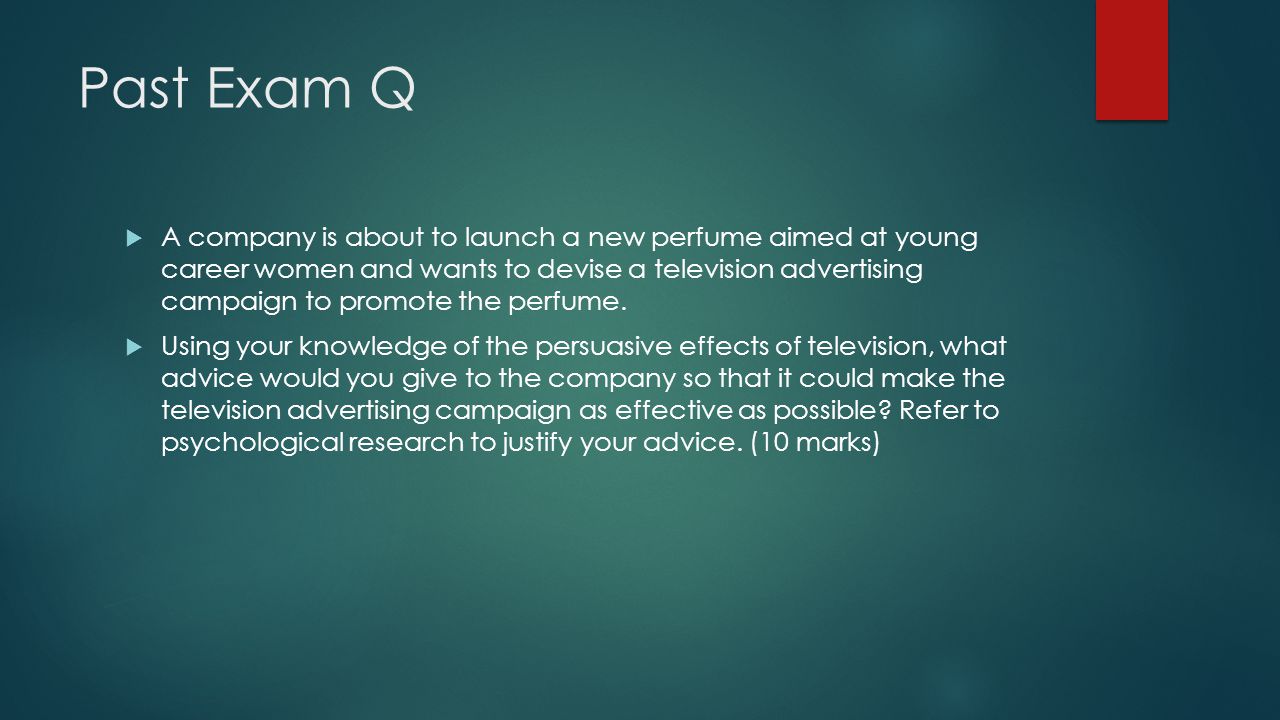 Past Exam Q

A company is about to launch a new perfume aimed at young career women and wants to devise a television advertising campaign to promote the perfume.

Using your knowledge of the persuasive effects of television, what advice would you give to the company so that it could make the television advertising campaign as effective as possible? Refer to psychological research to justify your advice. (10 marks)